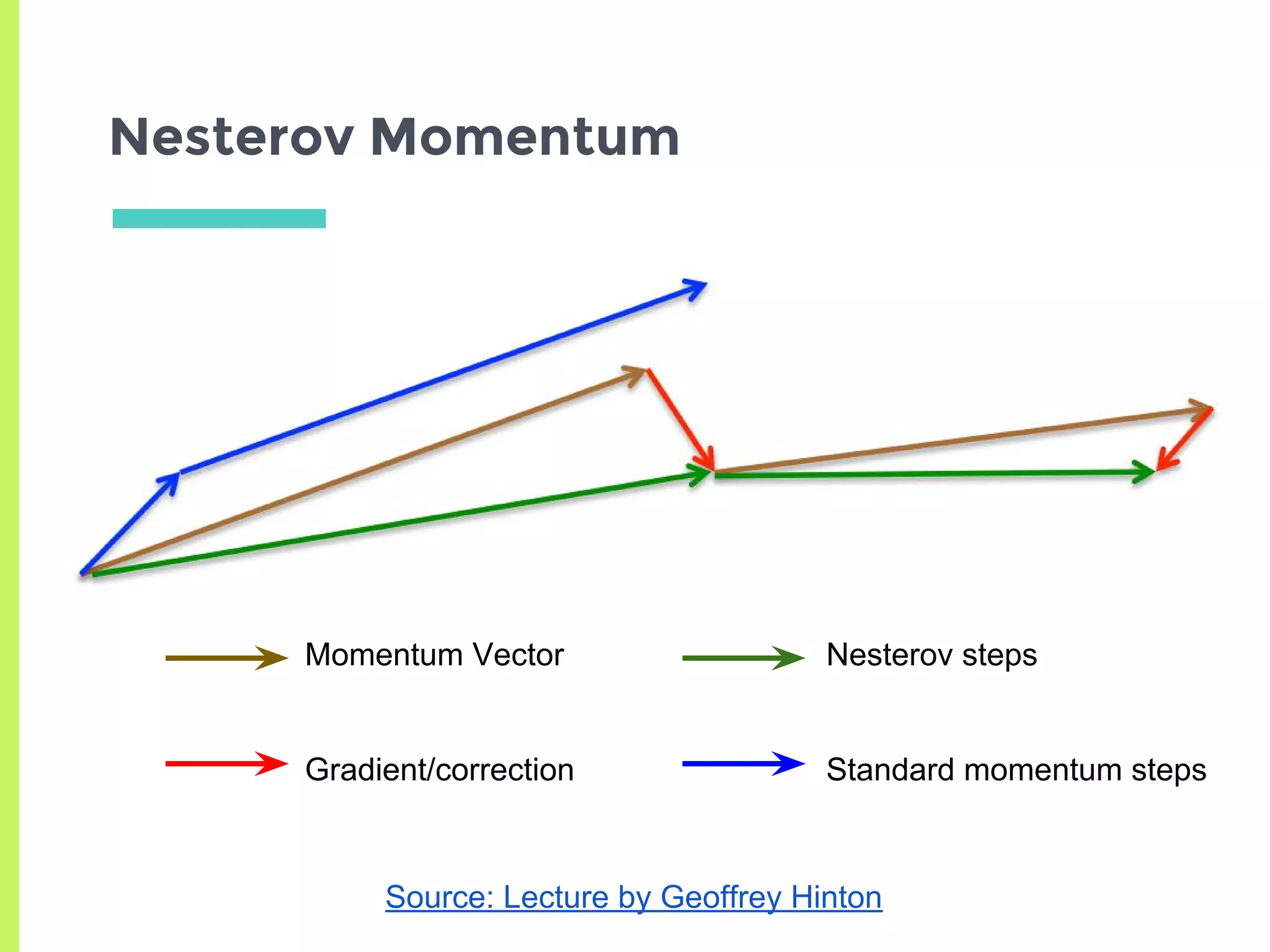 Nesterov Momentum

Momentum Vector

Nesterov steps

Gradient/correction

Standard momentum steps

Source: Lecture by Geoffrey Hinton